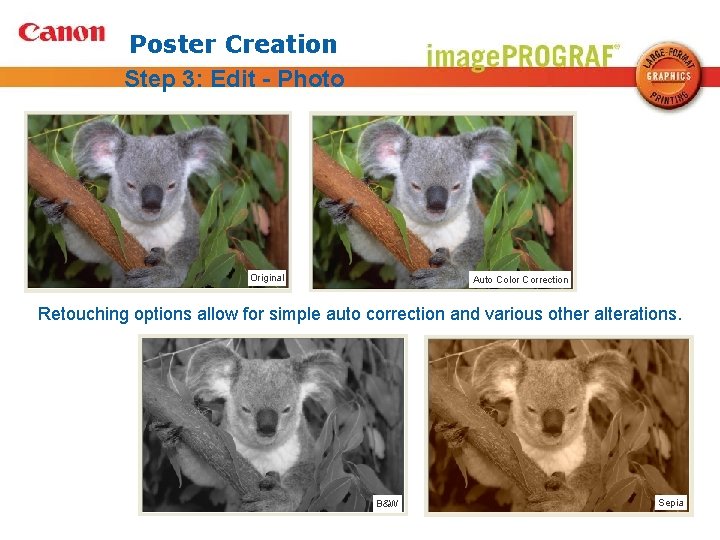 Canon

Poster Creation

Step 3: Edit - Photo

imagePROGRAF

LARGE-FORMAT GRAPHICS PRINTING

Original

Auto Color Correction

Retouching options allow for simple auto correction and various other alterations.

B&W

Sepia